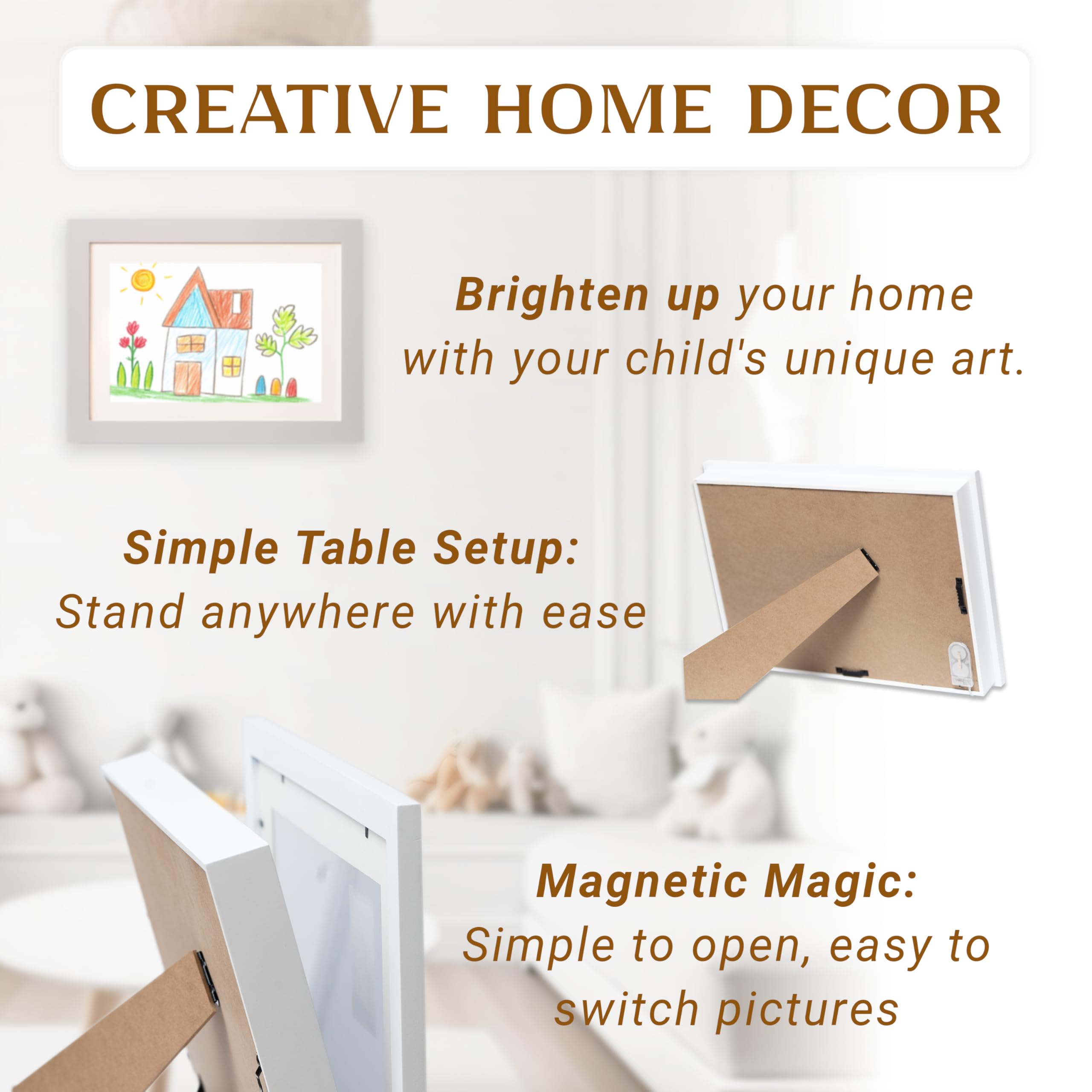 CREATIVE HOME DECOR

Brighten up your home with your child's unique art.

Simple Table Setup:
Stand anywhere with ease

Magnetic Magic:
Simple to open, easy to switch pictures